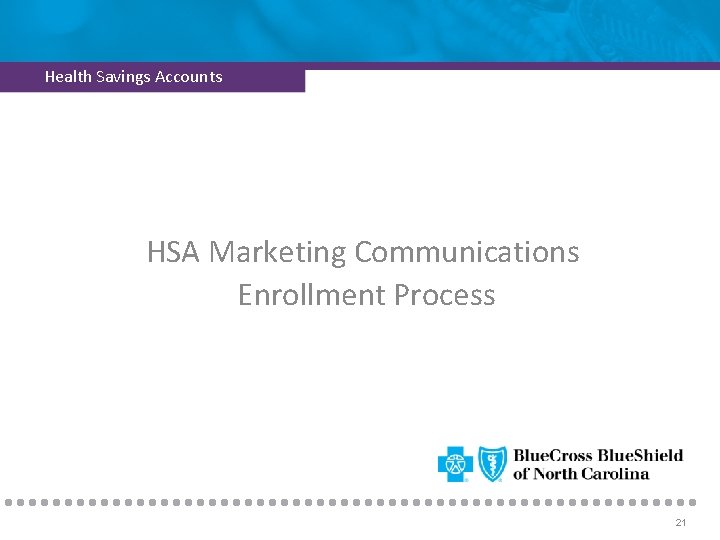 Health Savings Accounts

HSA Marketing Communications
Enrollment Process

BlueCross BlueShield of North Carolina

21